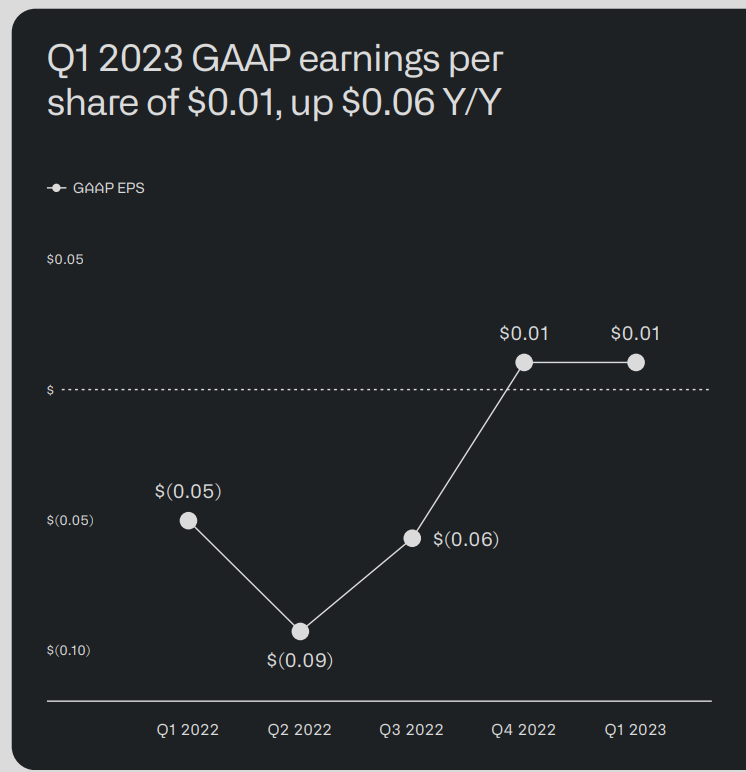 Q1 2023 GAAP earnings per share of \$0.01, up \$0.06 Y/Y

GAAP EPS

\$0.05

\$

\$(0.05)

\$(0.10)

\$(0.05)

\$(0.09)

\$(0.06)

\$0.01

\$0.01

Q1 2022

Q2 2022

Q3 2022

Q4 2022

Q1 2023